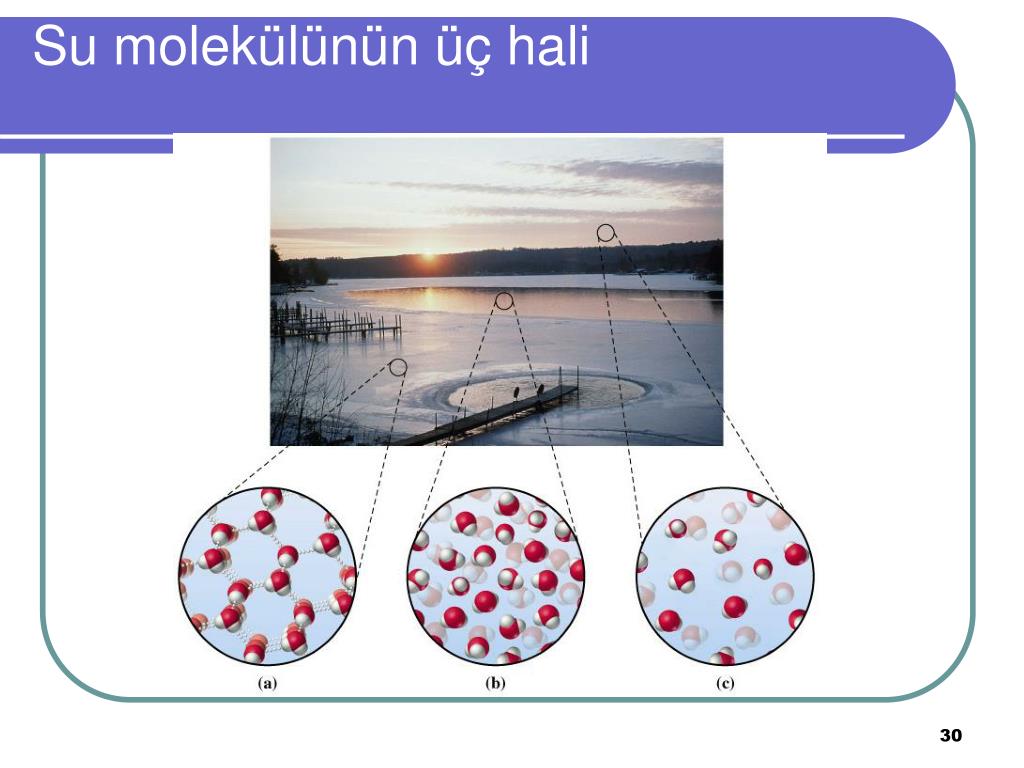 Su molekülünün üç hali

(a)

(b)

(c)

30